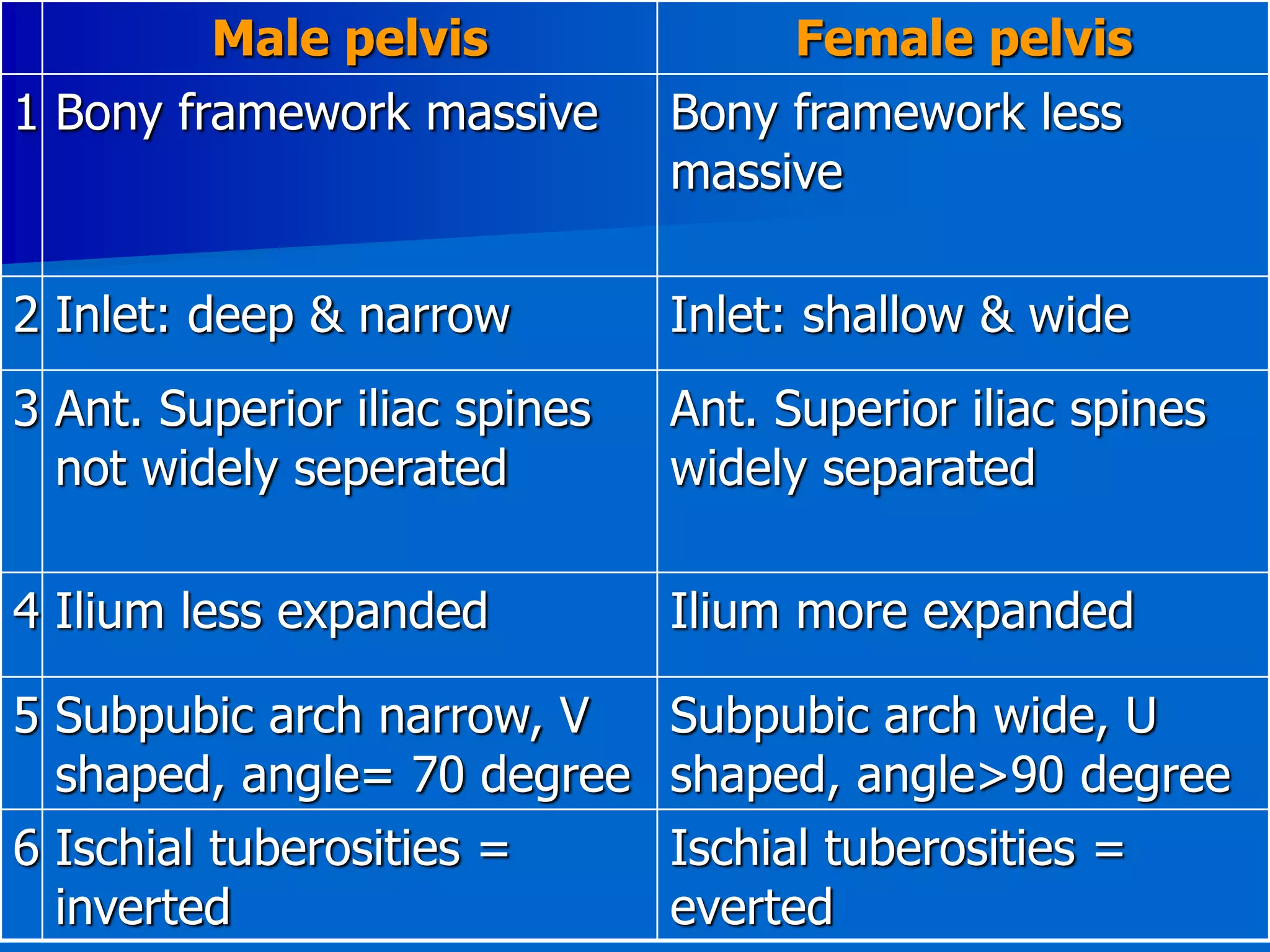 |  | Male pelvis | Female pelvis |
|---|---|---|
| 1 | Bony framework massive | Bony framework less massive |
| 2 | Inlet: deep & narrow | Inlet: shallow & wide |
| 3 | Ant. Superior iliac spines not widely seperated | Ant. Superior iliac spines widely separated |
| 4 | Ilium less expanded | Ilium more expanded |
| 5 | Subpubic arch narrow, V shaped, angle= 70 degree | Subpubic arch wide, U shaped, angle>90 degree |
| 6 | Ischial tuberosities = inverted | Ischial tuberosities = everted |